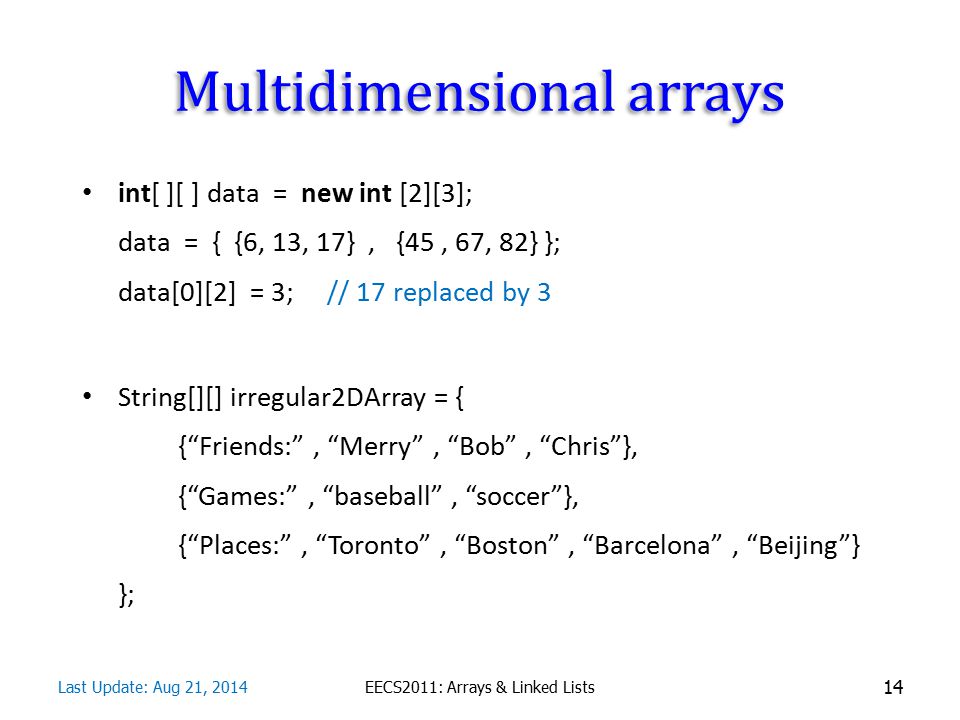 Multidimensional arrays

• int[ ][ ] data = new int [2][3];
data = { {6, 13, 17} , {45 , 67, 82} };
data[0][2] = 3; // 17 replaced by 3

• String[][] irregular2DArray = {
{“Friends:” , “Merry” , “Bob” , “Chris”},
{“Games:” , “baseball” , “soccer”},
{“Places:” , “Toronto” , “Boston” , “Barcelona” , “Beijing”}
};

Last Update: Aug 21, 2014

EECS2011: Arrays & Linked Lists

14